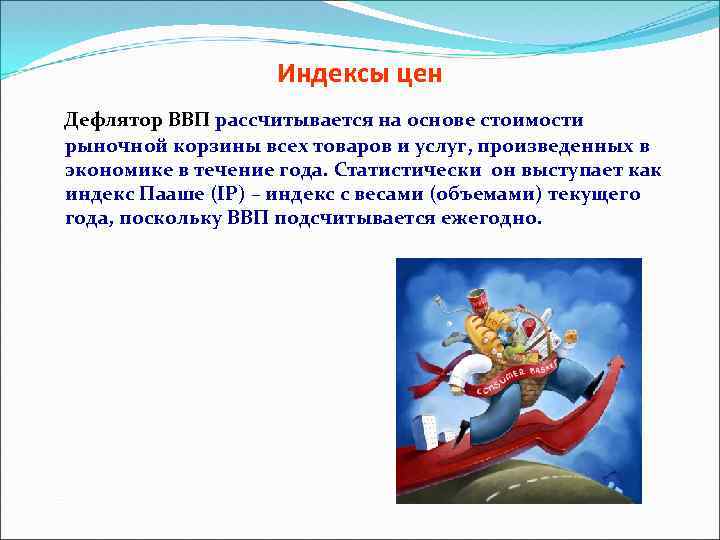 Индексы цен

Дефлятор ВВП рассчитывается на основе стоимости рыночной корзины всех товаров и услуг, произведенных в экономике в течение года. Статистически он выступает как индекс Пааше (IP) – индекс с весами (объемами) текущего года, поскольку ВВП подсчитывается ежегодно.

CONSUMER BASKET